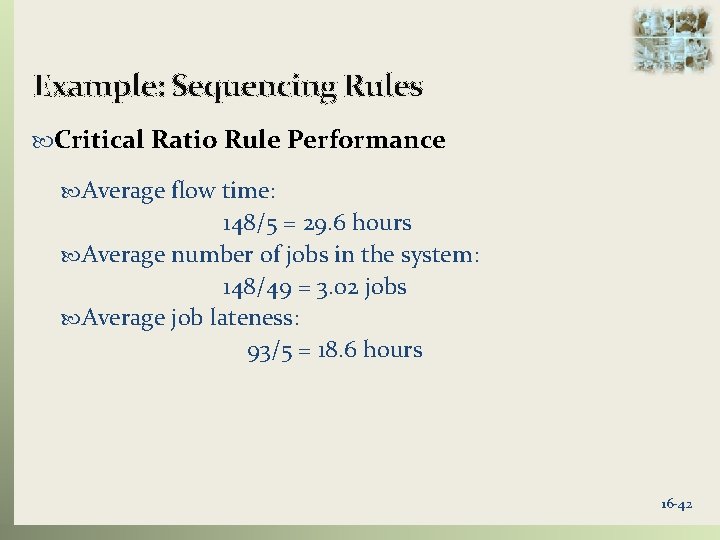 Example: Sequencing Rules

Critical Ratio Rule Performance

Average flow time:
148/5 = 29.6 hours

Average number of jobs in the system:
148/49 = 3.02 jobs

Average job lateness:
93/5 = 18.6 hours

16-42